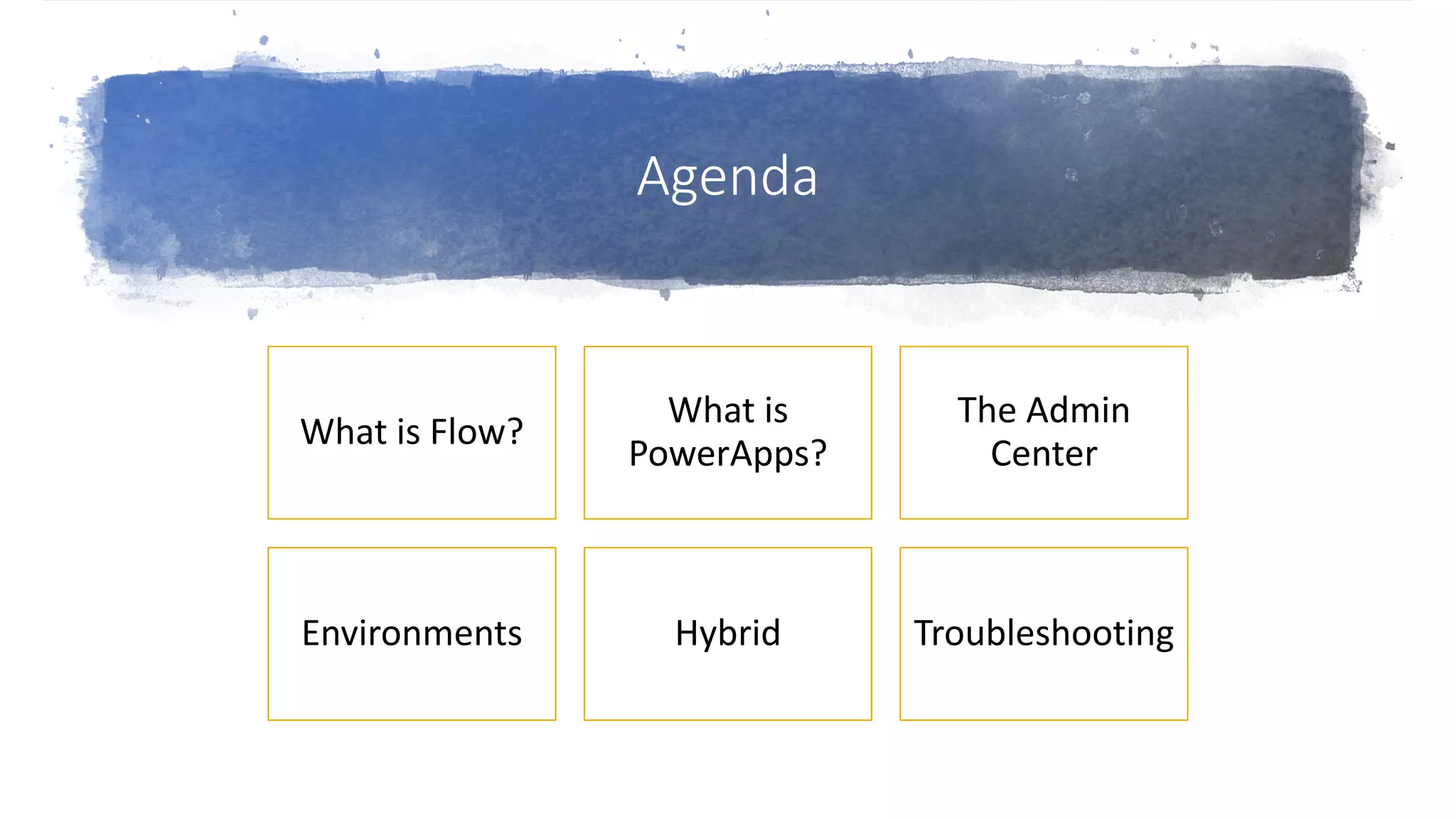 Agenda

What is Flow?

What is PowerApps?

The Admin Center

Environments

Hybrid

Troubleshooting